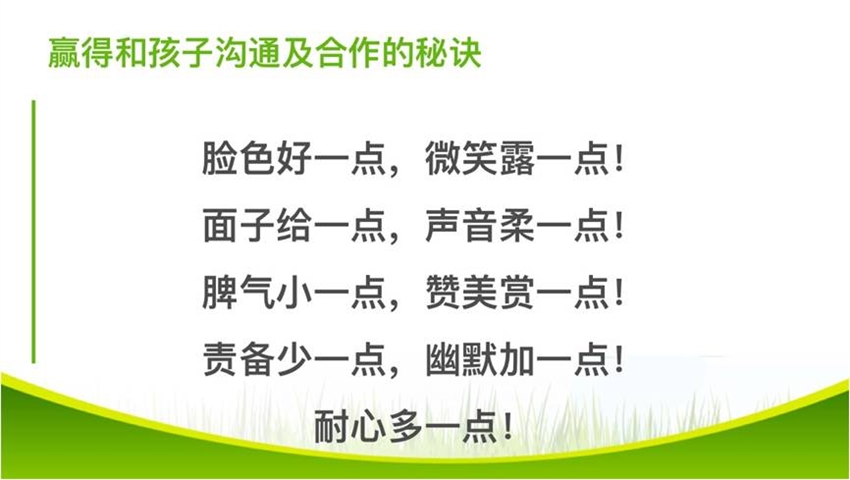 赢得和孩子沟通及合作的秘诀

脸色好一点，微笑露一点！

面子给一点，声音柔一点！

脾气小一点，赞美赏一点！

责备少一点，幽默加一点！

耐心多一点！